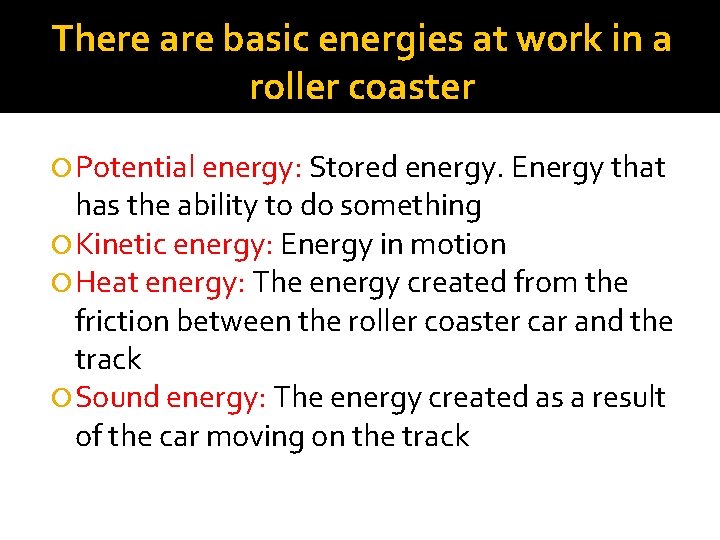 There are basic energies at work in a roller coaster

Potential energy: Stored energy. Energy that has the ability to do something

Kinetic energy: Energy in motion

Heat energy: The energy created from the friction between the roller coaster car and the track

Sound energy: The energy created as a result of the car moving on the track